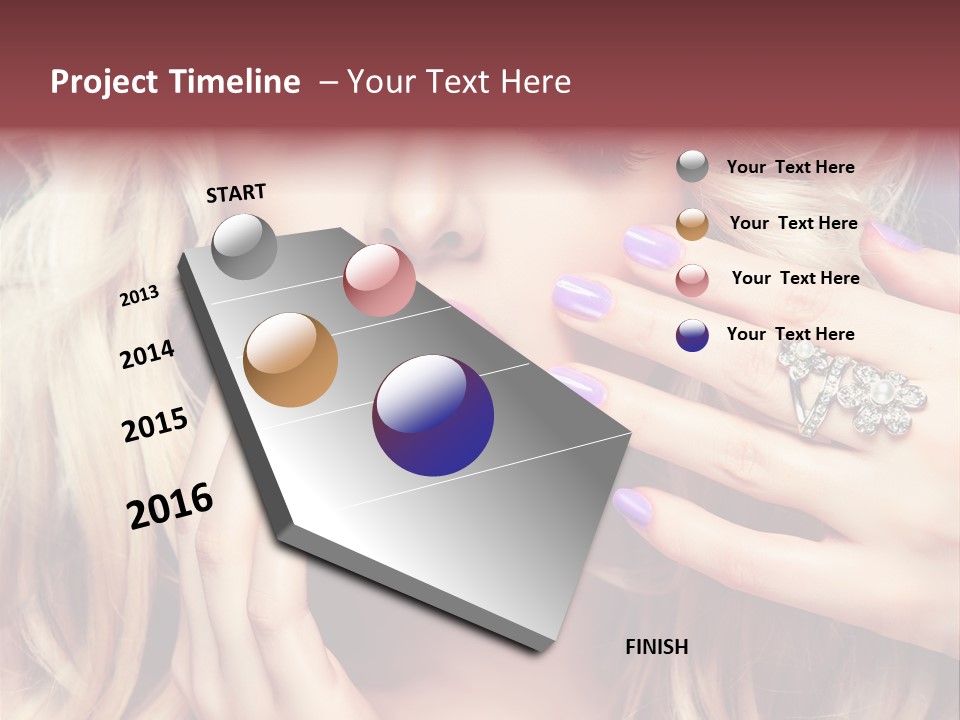 Project Timeline – Your Text Here

START

2013

2014

2015

2016

FINISH

Your Text Here

Your Text Here

Your Text Here

Your Text Here